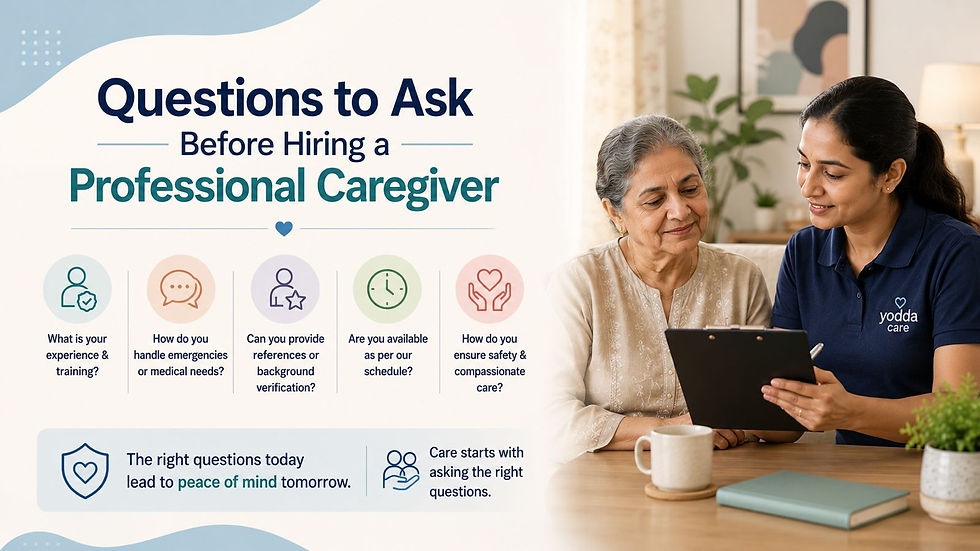 Questions to Ask
Before Hiring a
Professional Caregiver

What is your experience & training?

How do you handle emergencies or medical needs?

Can you provide references or background verification?

Are you available as per our schedule?

How do you ensure safety & compassionate care?

The right questions today lead to peace of mind tomorrow.

Care starts with asking the right questions.

yodda care